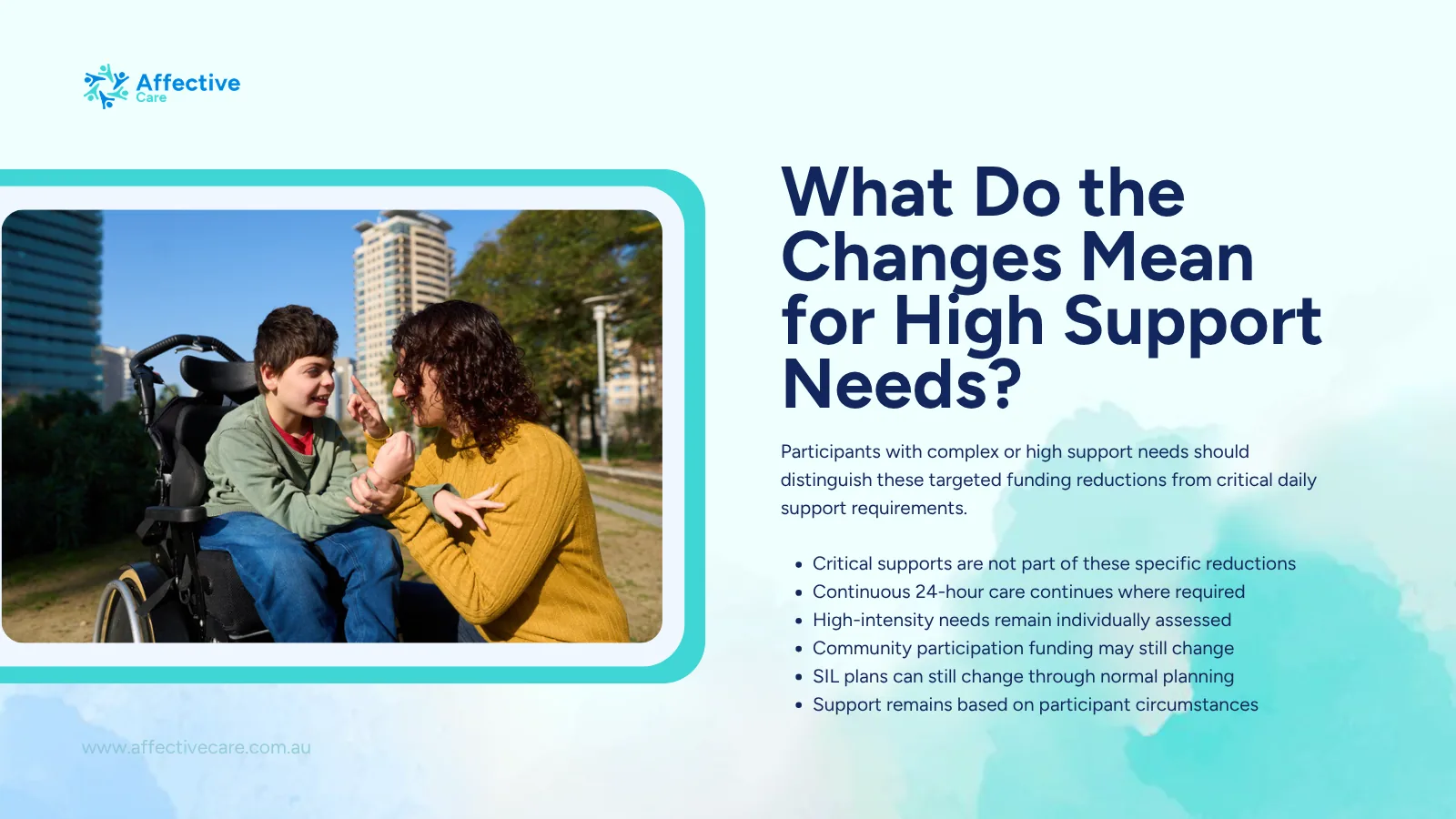 Affective
Care

What Do the Changes Mean for High Support Needs?

Participants with complex or high support needs should distinguish these targeted funding reductions from critical daily support requirements.

• Critical supports are not part of these specific reductions
• Continuous 24-hour care continues where required
• High-intensity needs remain individually assessed
• Community participation funding may still change
• SIL plans can still change through normal planning
• Support remains based on participant circumstances

www.affectivecare.com.au